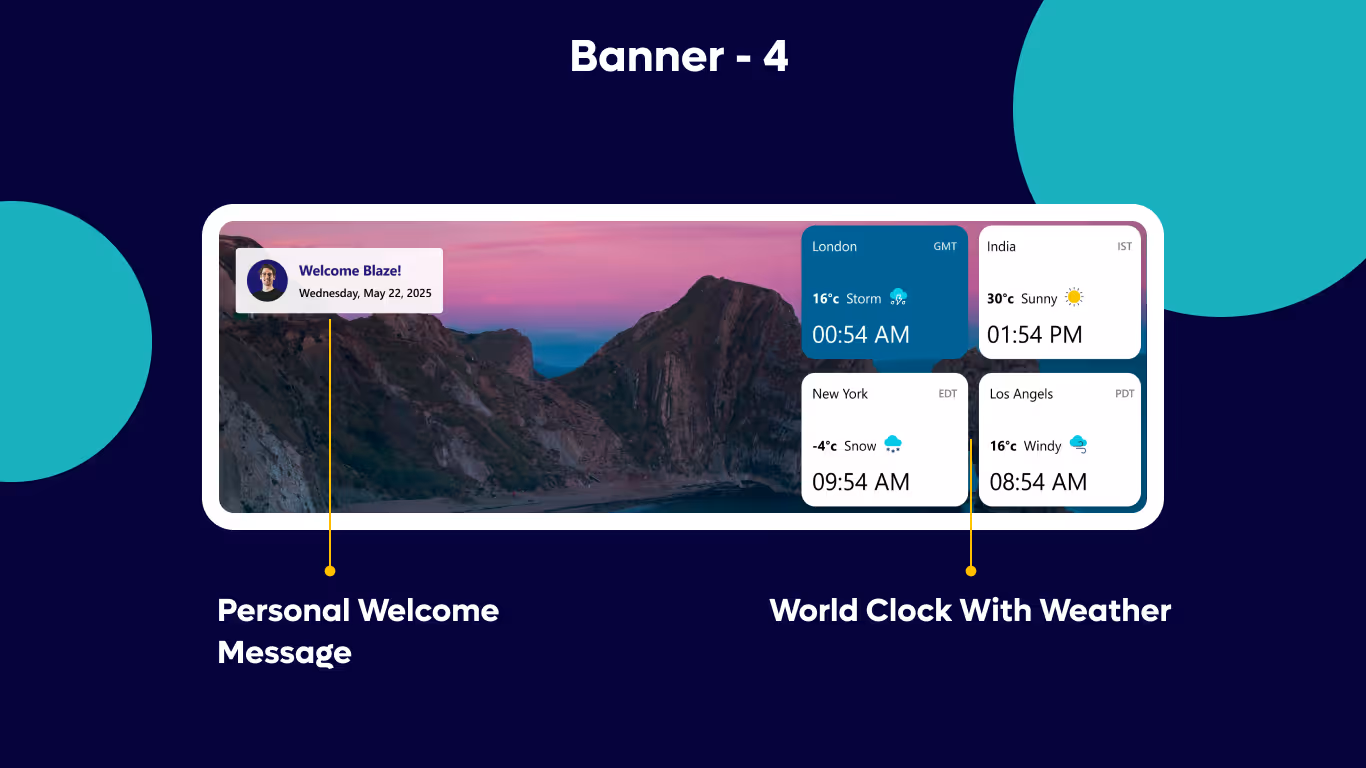 Banner - 4

Welcome Blaze!
Wednesday, May 22, 2025

London GMT
16°c Storm
00:54 AM

India IST
30°c Sunny
01:54 PM

New York EDT
-4°c Snow
09:54 AM

Los Angels PDT
16°c Windy
08:54 AM

Personal Welcome Message

World Clock With Weather